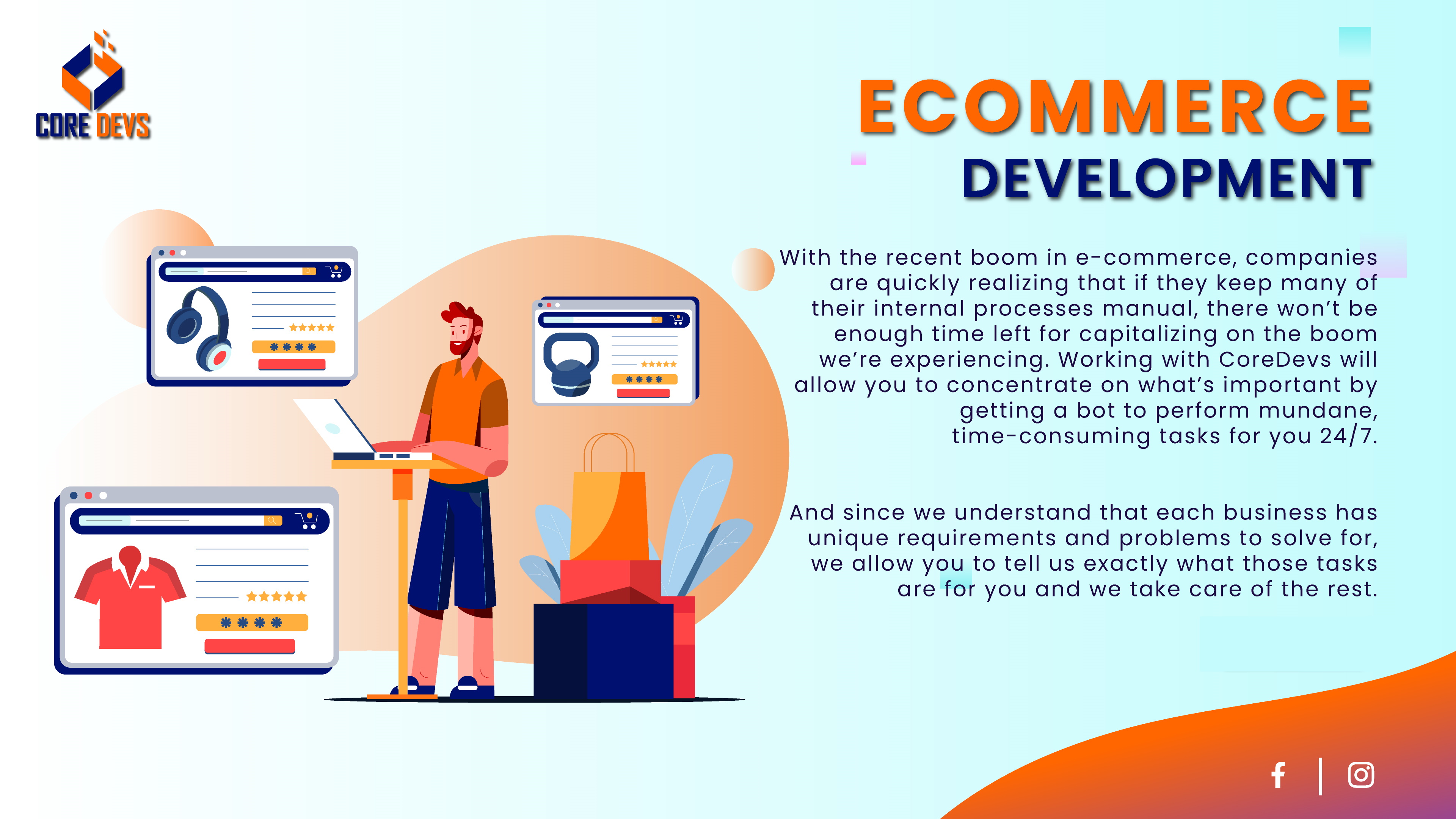 CORE DEVS

ECOMMERCE
DEVELOPMENT

With the recent boom in e-commerce, companies are quickly realizing that if they keep many of their internal processes manual, there won't be enough time left for capitalizing on the boom we're experiencing. Working with CoreDevs will allow you to concentrate on what's important by getting a bot to perform mundane, time-consuming tasks for you 24/7.

And since we understand that each business has unique requirements and problems to solve for, we allow you to tell us exactly what those tasks are for you and we take care of the rest.